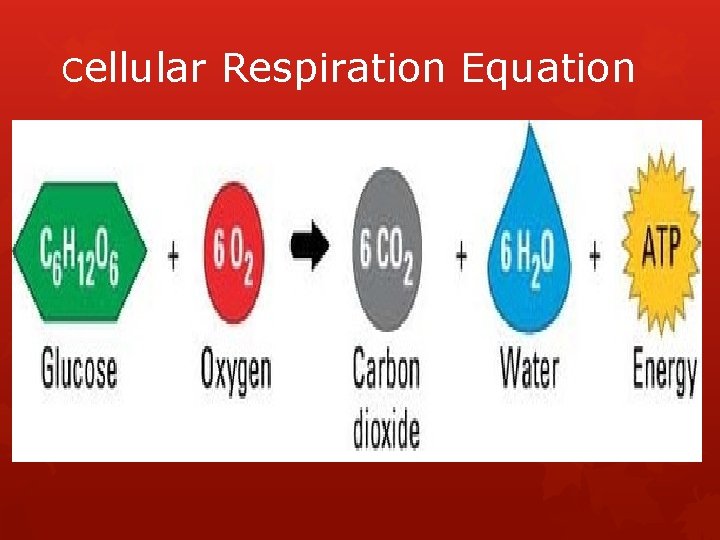 Cellular Respiration Equation

$C_6H_{12}O_6$ + $6\ O_2$ → $6\ CO_2$ + $6\ H_2O$ + ATP

Glucose Oxygen Carbon dioxide Water Energy